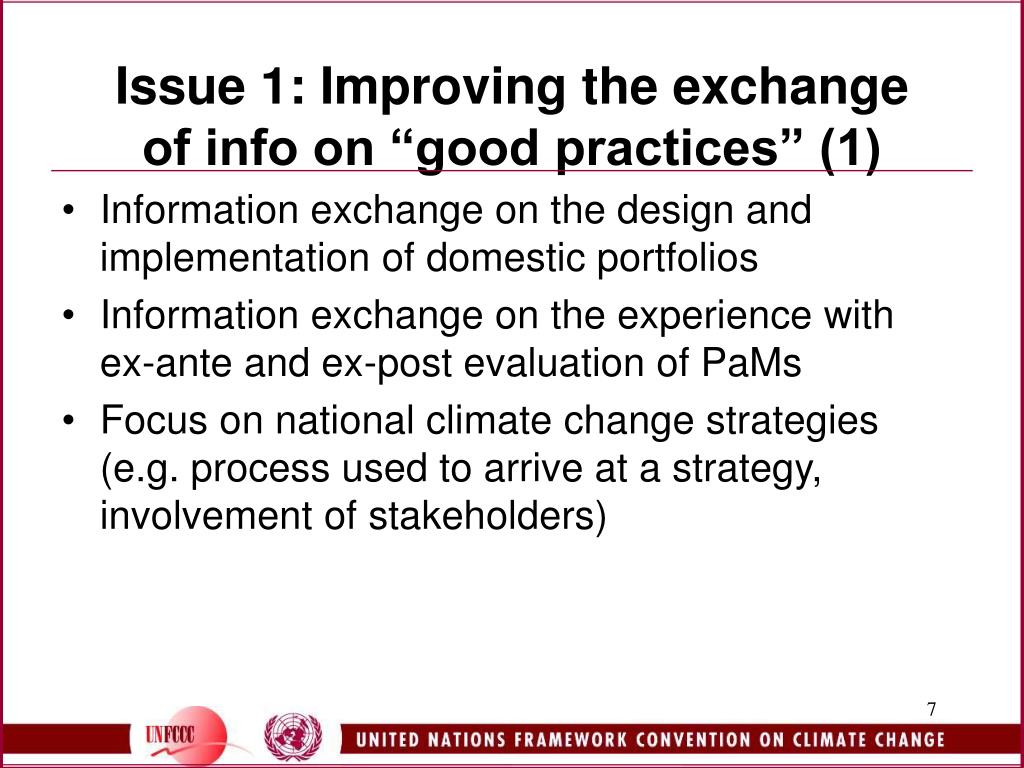 Issue 1: Improving the exchange of info on “good practices” (1)

• Information exchange on the design and implementation of domestic portfolios

• Information exchange on the experience with ex-ante and ex-post evaluation of PaMs

• Focus on national climate change strategies (e.g. process used to arrive at a strategy, involvement of stakeholders)

7

UNFCCC

UNITED NATIONS FRAMEWORK CONVENTION ON CLIMATE CHANGE